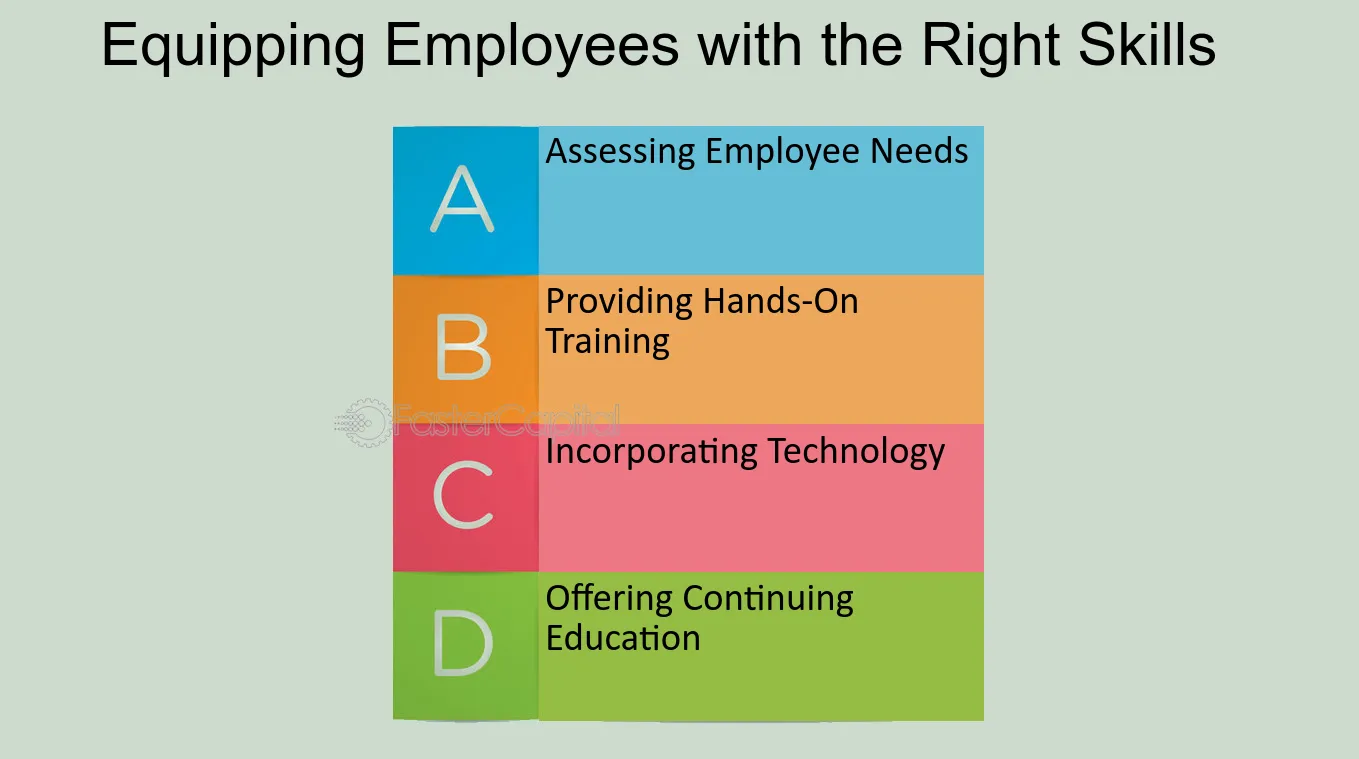 Equipping Employees with the Right Skills

A
Assessing Employee Needs

B
Providing Hands-On Training

FasterCapital

C
Incorporating Technology

D
Offering Continuing Education